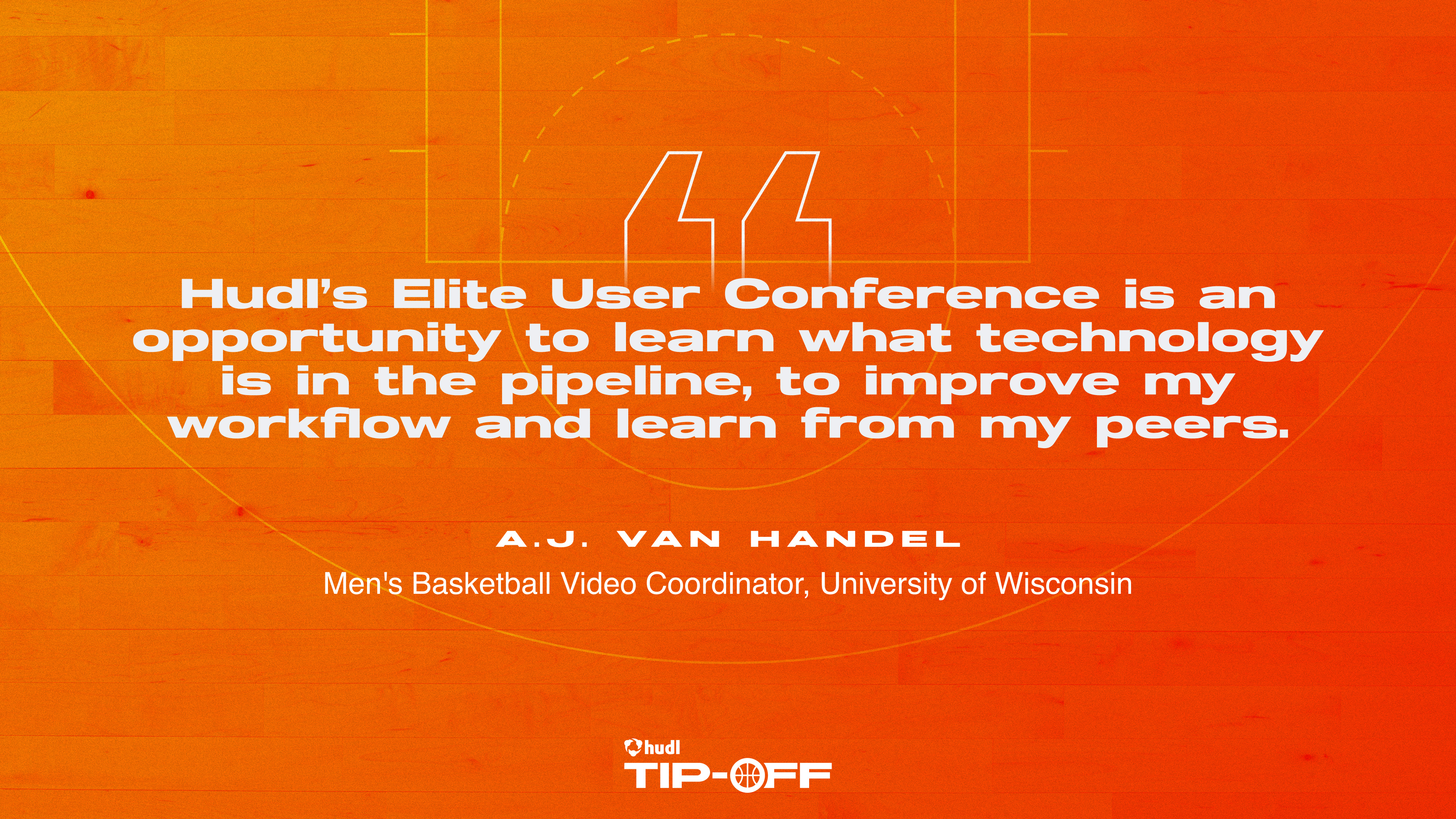 “

Hudl’s Elite User Conference is an opportunity to learn what technology is in the pipeline, to improve my workflow and learn from my peers.

A.J. VAN HANDEL

Men's Basketball Video Coordinator, University of Wisconsin

hudl
TIP-OFF